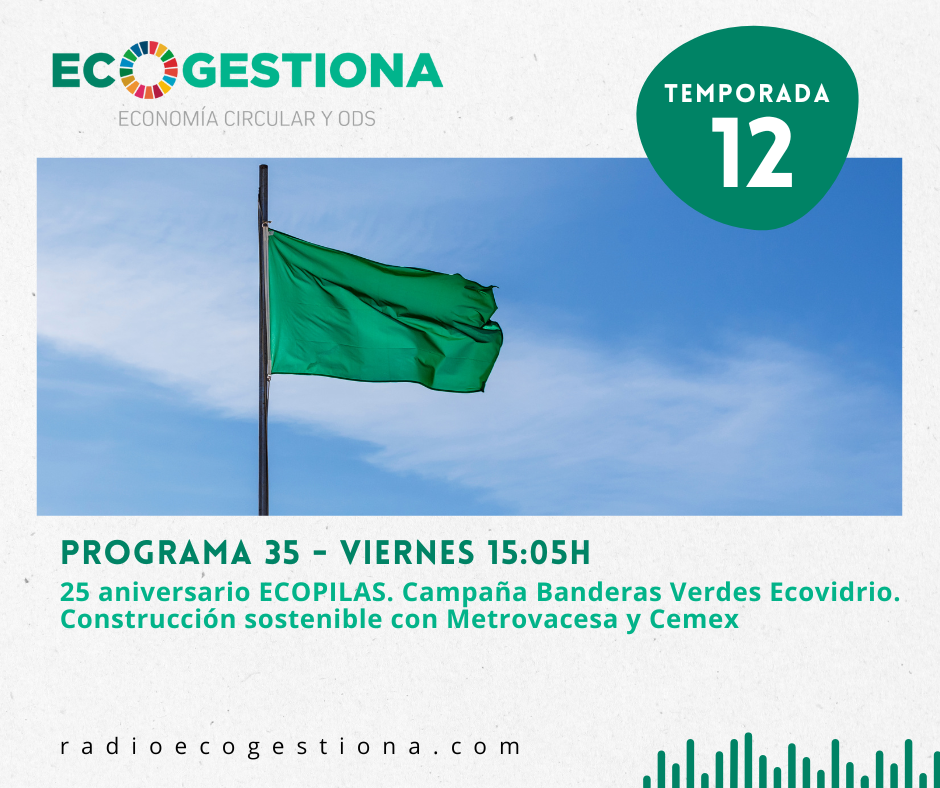 ECOGESTIONA
ECONOMÍA CIRCULAR Y ODS

TEMPORADA
12

PROGRAMA 35 - VIERNES 15:05H
25 aniversario ECOPILAS. Campaña Banderas Verdes Ecovidrio. Construcción sostenible con Metrovacesa y Cemex

radioecogestiona.com